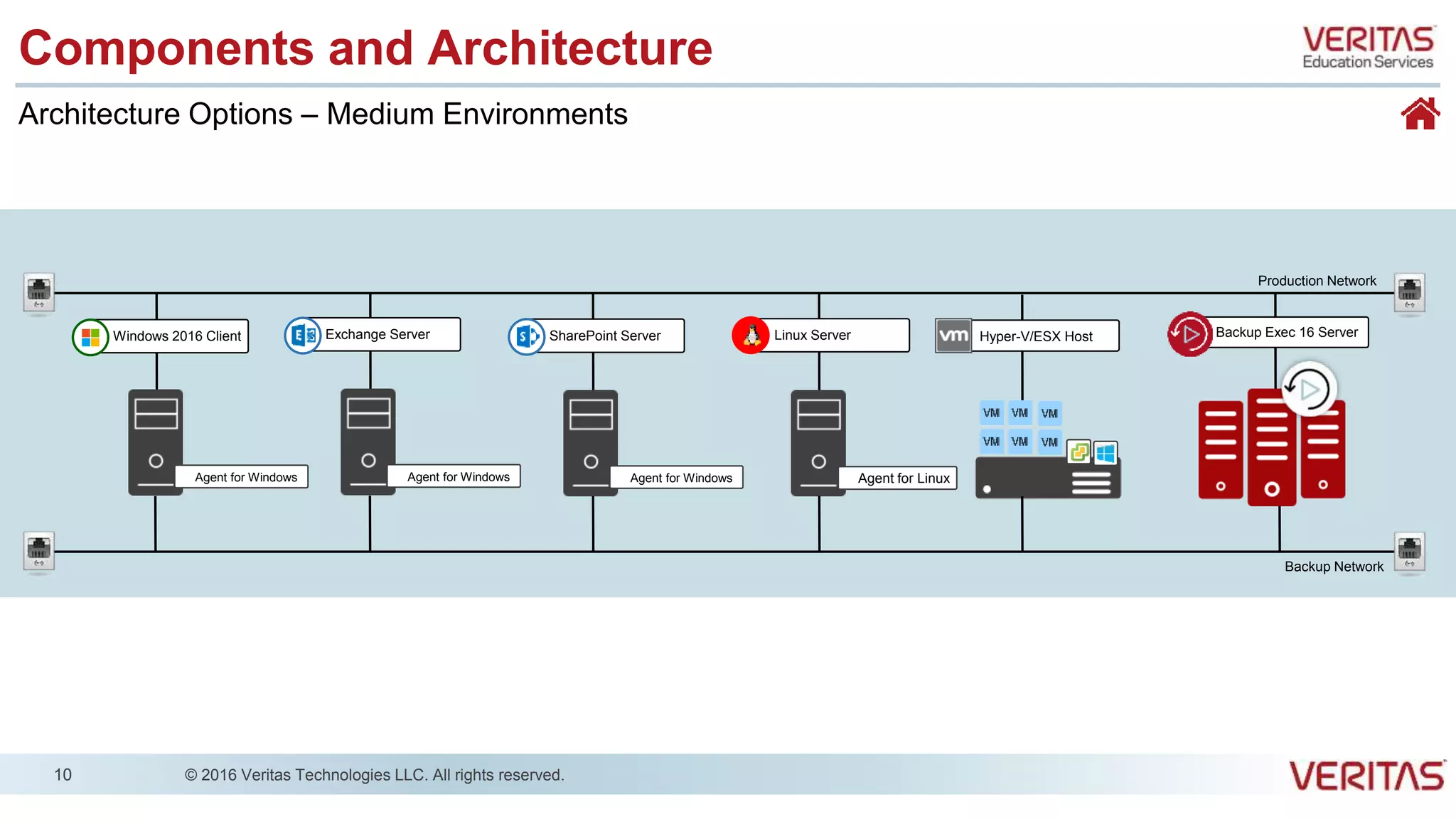 Components and Architecture

VERITAS
Education Services

Architecture Options – Medium Environments

Production Network

Windows 2016 Client

Exchange Server

SharePoint Server

Linux Server

vm

Hyper-V/ESX Host

Backup Exec 16 Server

Agent for Windows

Agent for Windows

Agent for Windows

Agent for Linux

VM VM VM
VM VM VM

Backup Network

10

© 2016 Veritas Technologies LLC. All rights reserved.

VERITAS